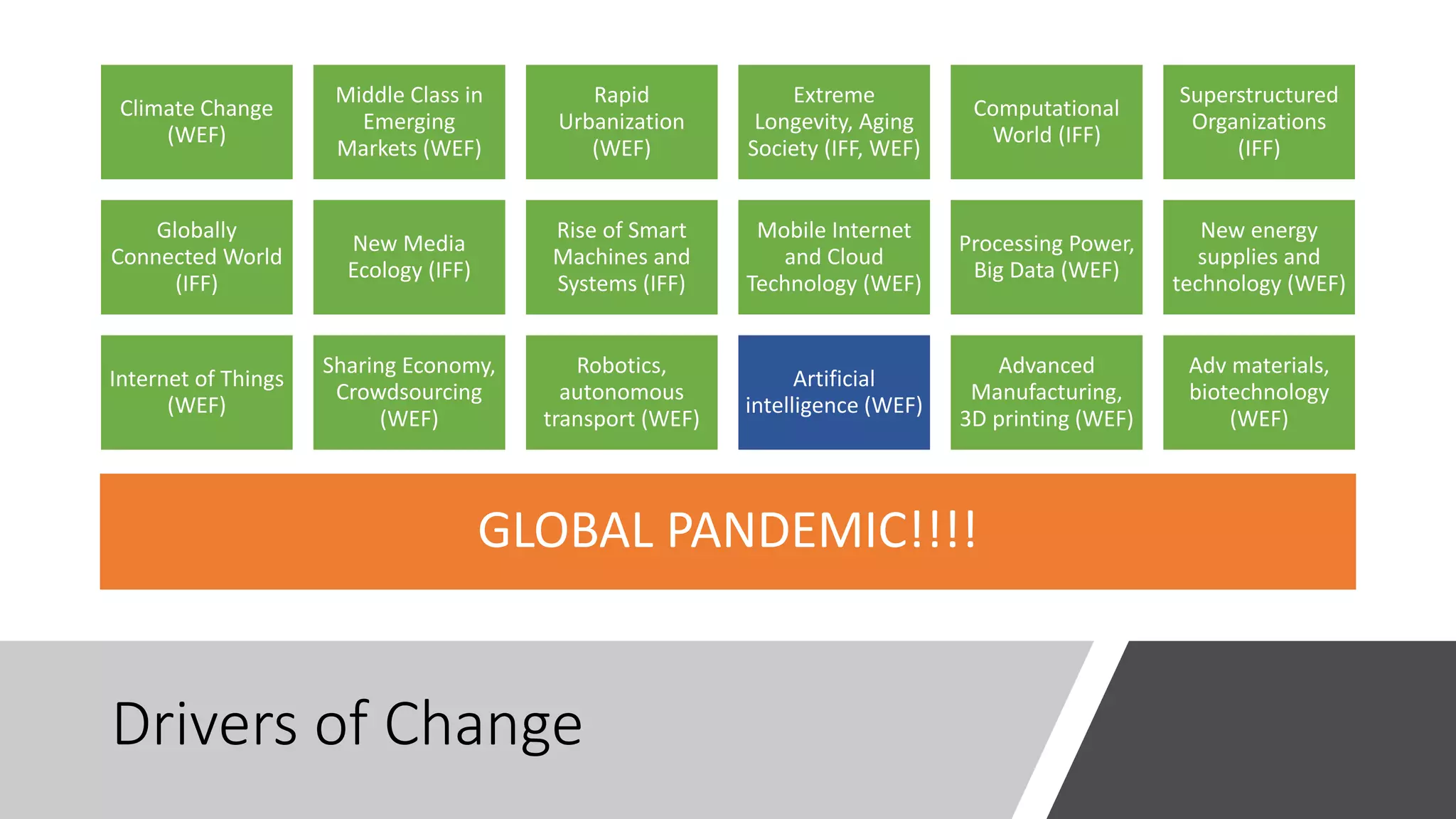 Climate Change (WEF)

Middle Class in Emerging Markets (WEF)

Rapid Urbanization (WEF)

Extreme Longevity, Aging Society (IFF, WEF)

Computational World (IFF)

Superstructured Organizations (IFF)

Globally Connected World (IFF)

New Media Ecology (IFF)

Rise of Smart Machines and Systems (IFF)

Mobile Internet and Cloud Technology (WEF)

Processing Power, Big Data (WEF)

New energy supplies and technology (WEF)

Internet of Things (WEF)

Sharing Economy, Crowdsourcing (WEF)

Robotics, autonomous transport (WEF)

Artificial intelligence (WEF)

Advanced Manufacturing, 3D printing (WEF)

Adv materials, biotechnology (WEF)

GLOBAL PANDEMIC!!!!

Drivers of Change